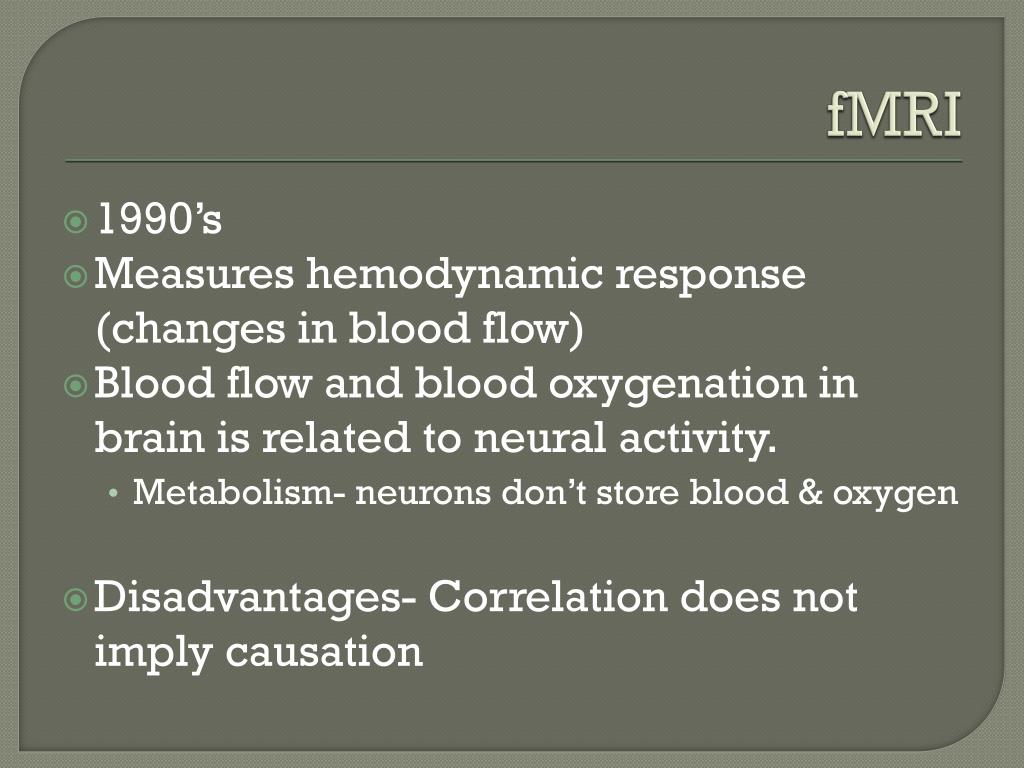 fMRI

1990’s

Measures hemodynamic response (changes in blood flow)

Blood flow and blood oxygenation in brain is related to neural activity.

• Metabolism- neurons don’t store blood & oxygen

Disadvantages- Correlation does not imply causation